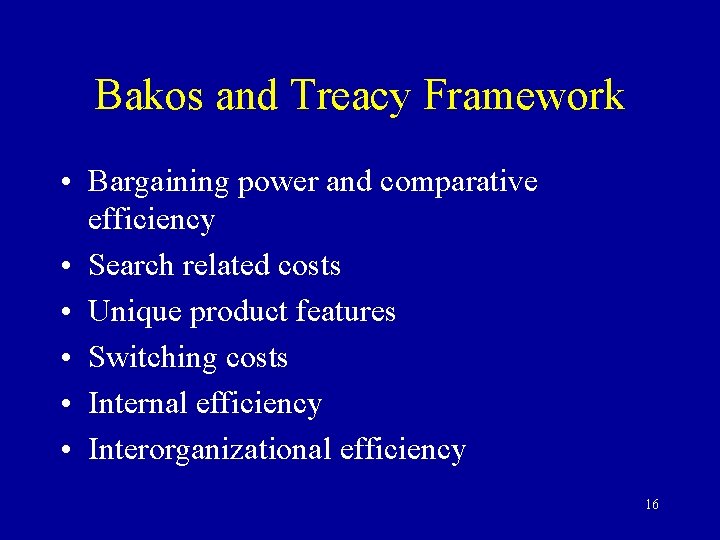 Bakos and Treacy Framework

• Bargaining power and comparative efficiency
• Search related costs
• Unique product features
• Switching costs
• Internal efficiency
• Interorganizational efficiency

16